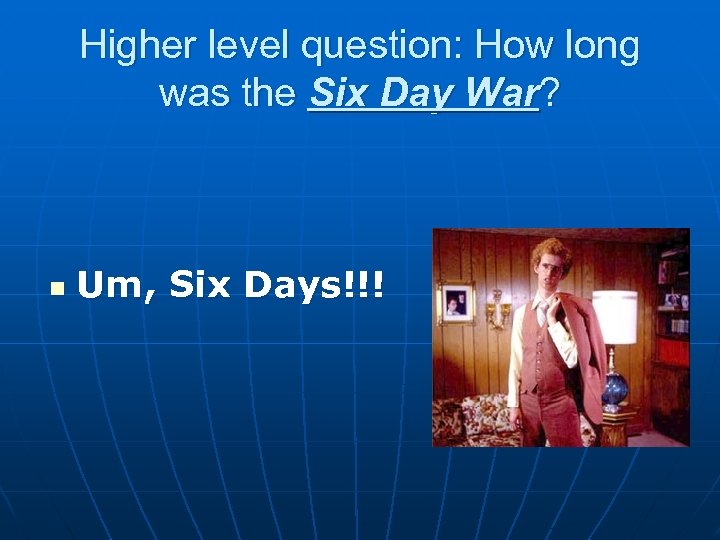 Higher level question: How long was the Six Day War?

Um, Six Days!!!